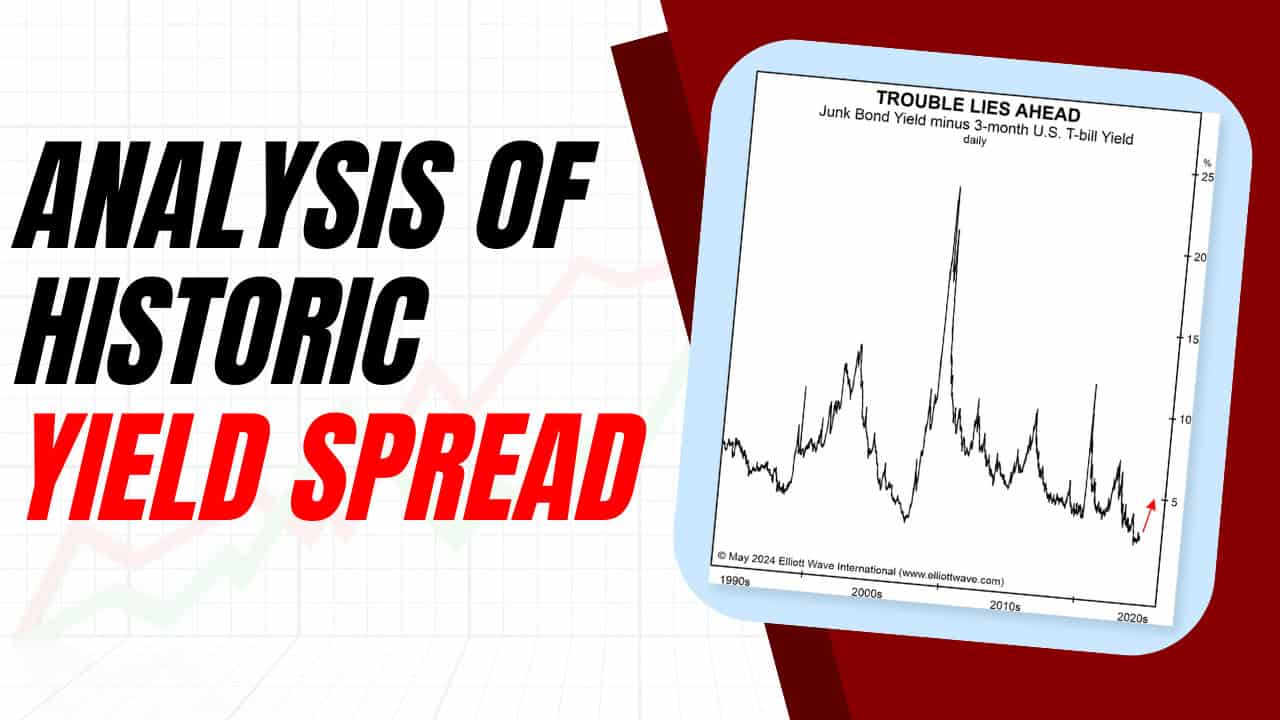 ANALYSIS OF HISTORIC YIELD SPREAD

TROUBLE LIES AHEAD
Junk Bond Yield minus 3-month U.S. T-bill Yield
daily

%
25
20
15
10
5

© May 2024 Elliott Wave International (www.elliottwave.com)

1990s
2000s
2010s
2020s